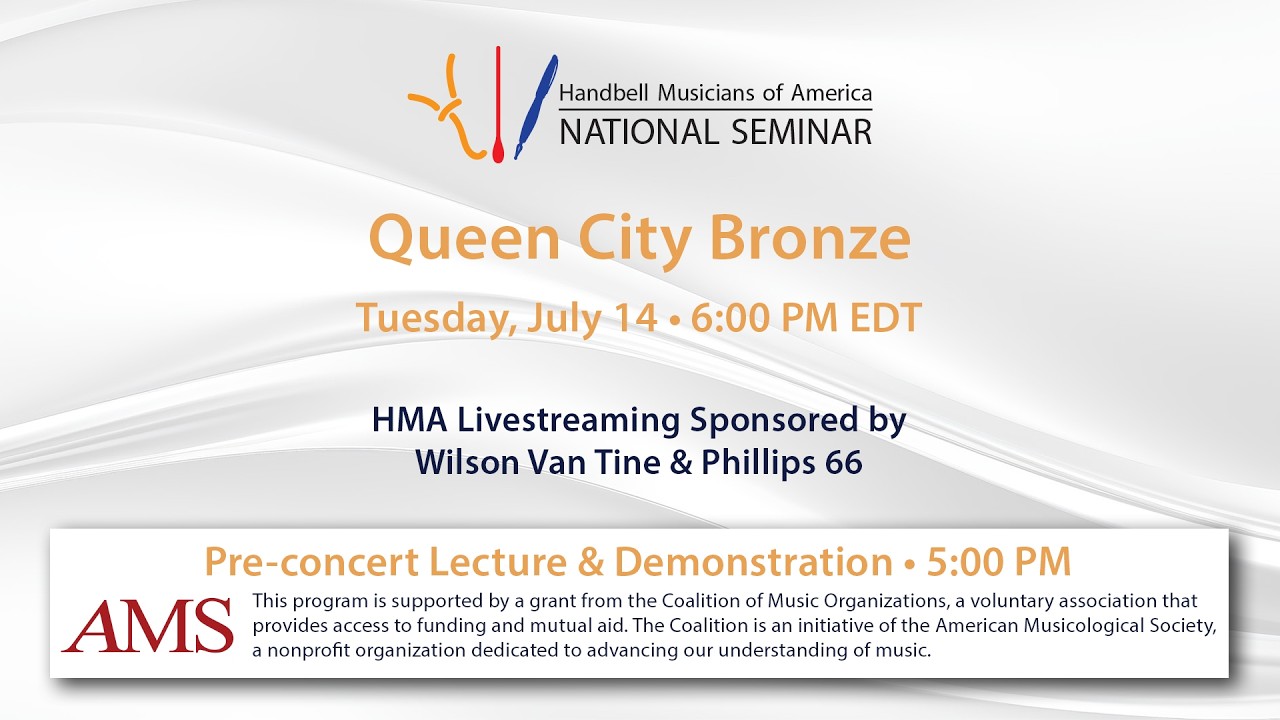 Handbell Musicians of America
NATIONAL SEMINAR

Queen City Bronze

Tuesday, July 14 • 6:00 PM EDT

HMA Livestreaming Sponsored by
Wilson Van Tine & Phillips 66

Pre-concert Lecture & Demonstration • 5:00 PM

AMS

This program is supported by a grant from the Coalition of Music Organizations, a voluntary association that provides access to funding and mutual aid. The Coalition is an initiative of the American Musicological Society, a nonprofit organization dedicated to advancing our understanding of music.